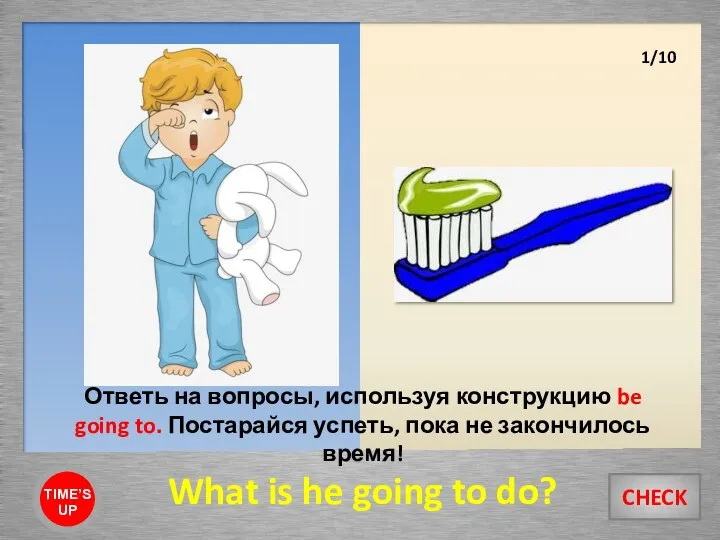 1/10

Ответь на вопросы, используя конструкцию be going to. Постарайся успеть, пока не закончилось время!

TIME'S UP

What is he going to do?

CHECK